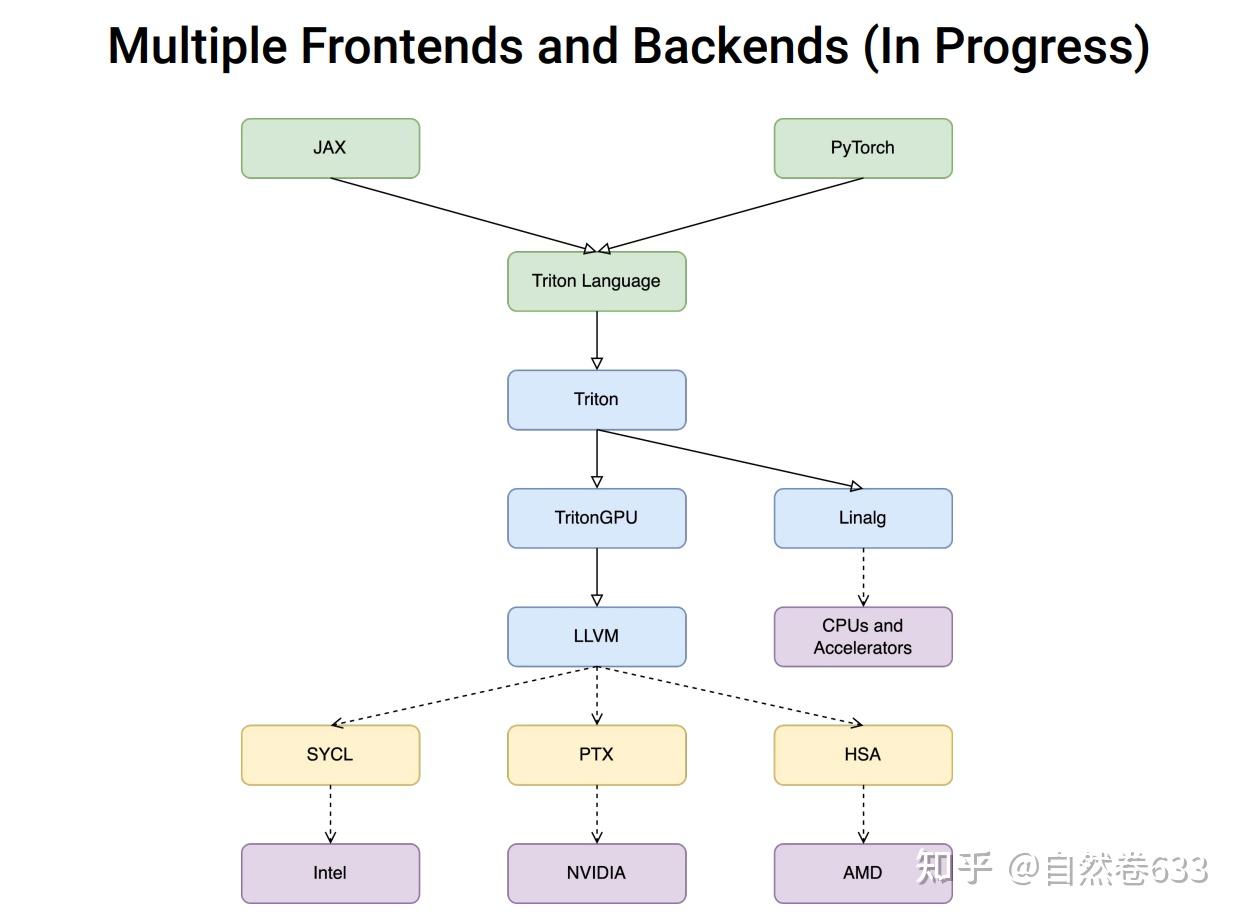 Multiple Frontends and Backends (In Progress)

JAX

PyTorch

Triton Language

Triton

TritonGPU

Linalg

LLVM

CPUs and Accelerators

SYCL

PTX

HSA

Intel

NVIDIA

AMD

知乎 @自然卷633